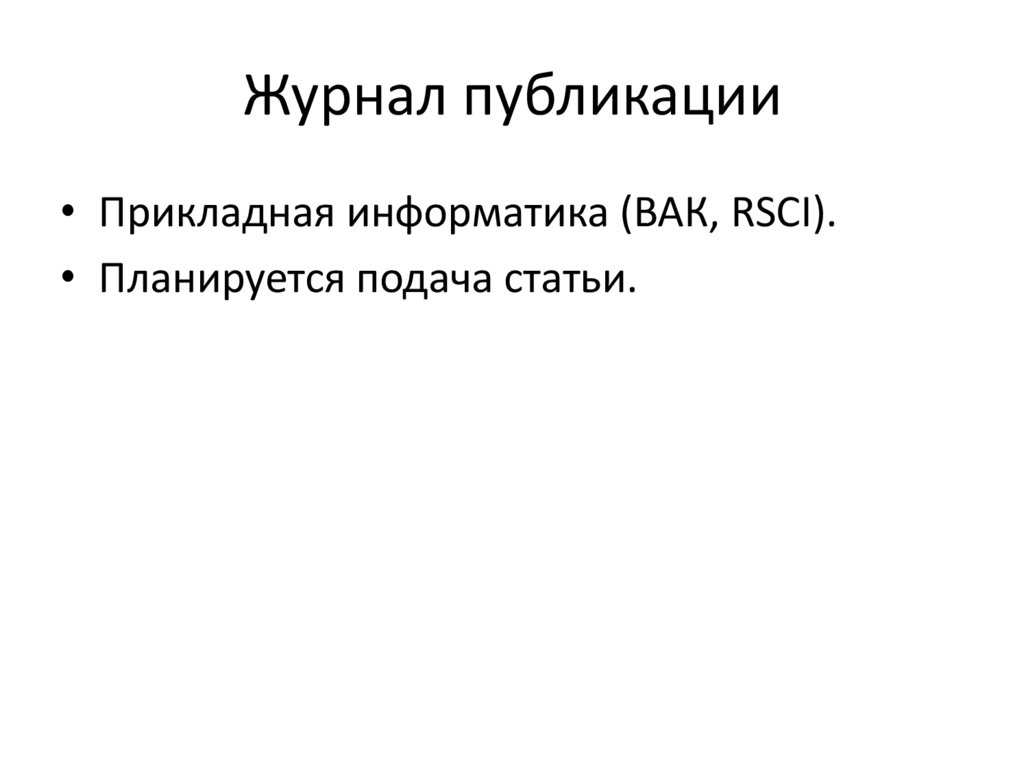 Журнал публикации

• Прикладная информатика (ВАК, RSCI).
• Планируется подача статьи.